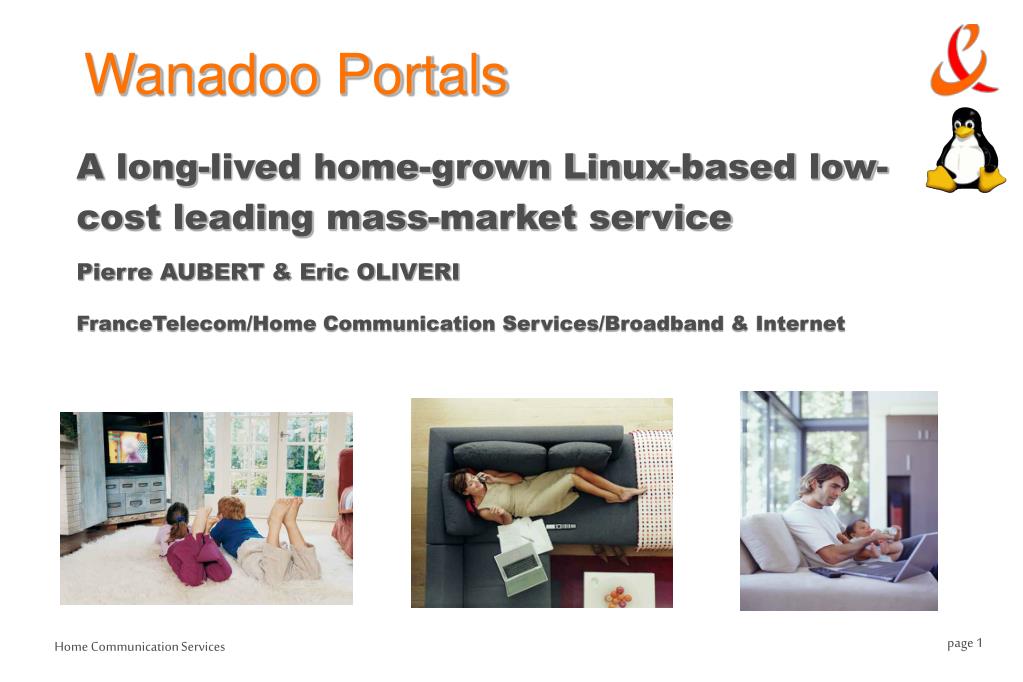 Wanadoo Portals

A long-lived home-grown Linux-based low-cost leading mass-market service

Pierre AUBERT & Eric OLIVERI

FranceTelecom/Home Communication Services/Broadband & Internet

Home Communication Services

page 1